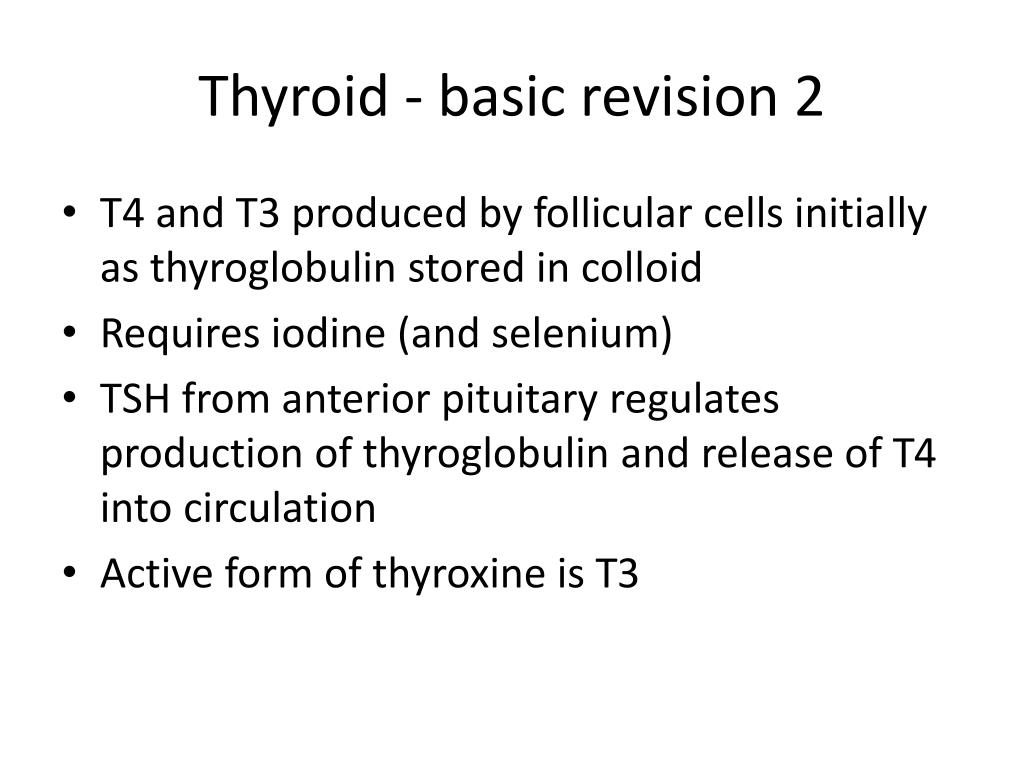 Thyroid - basic revision 2

• T4 and T3 produced by follicular cells initially as thyroglobulin stored in colloid
• Requires iodine (and selenium)
• TSH from anterior pituitary regulates production of thyroglobulin and release of T4 into circulation
• Active form of thyroxine is T3